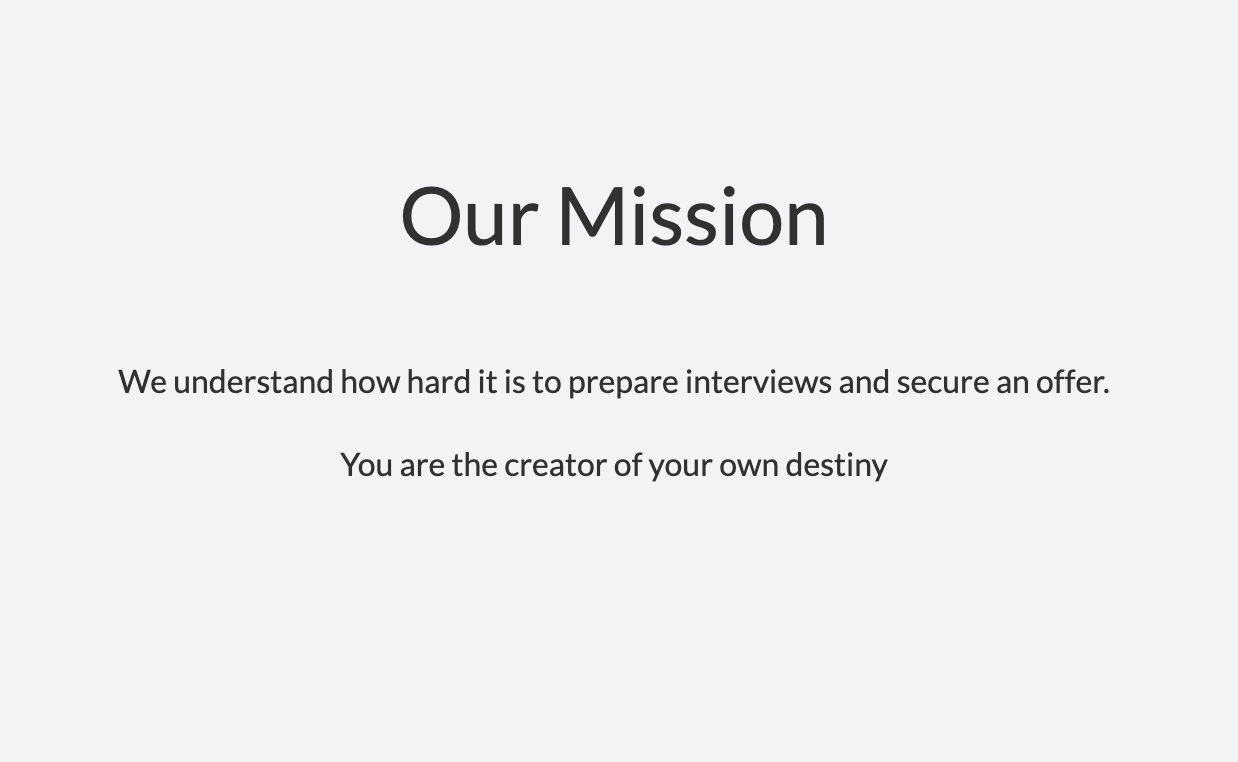 Our Mission

We understand how hard it is to prepare interviews and secure an offer.

You are the creator of your own destiny